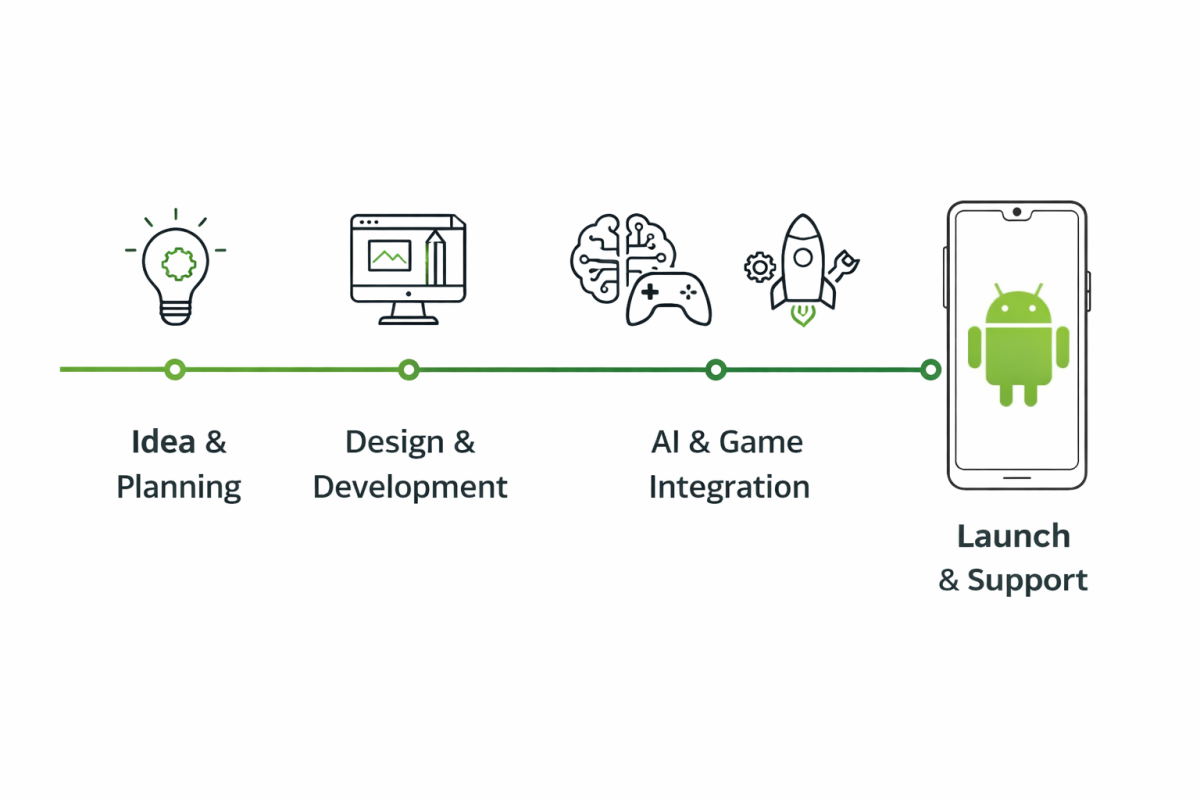 Idea & Planning

Design & Development

AI & Game Integration

Launch & Support